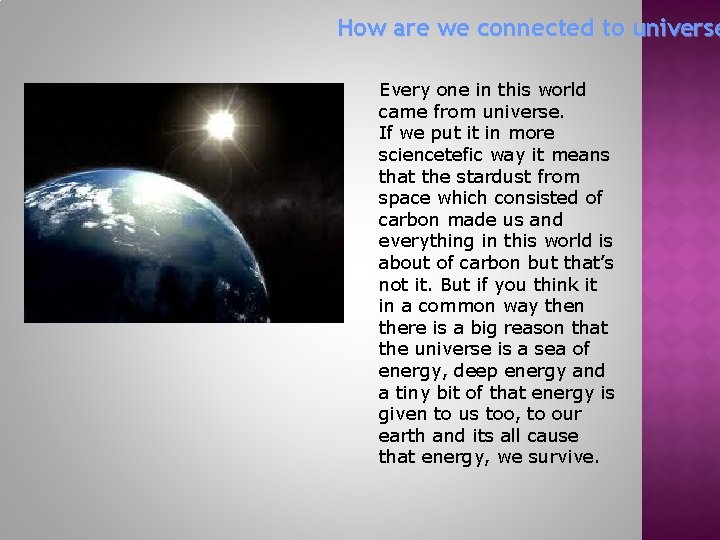 How are we connected to universe

Every one in this world came from universe. If we put it in more sciencetefic way it means that the stardust from space which consisted of carbon made us and everything in this world is about of carbon but that's not it. But if you think it in a common way then there is a big reason that the universe is a sea of energy, deep energy and a tiny bit of that energy is given to us too, to our earth and its all cause that energy, we survive.